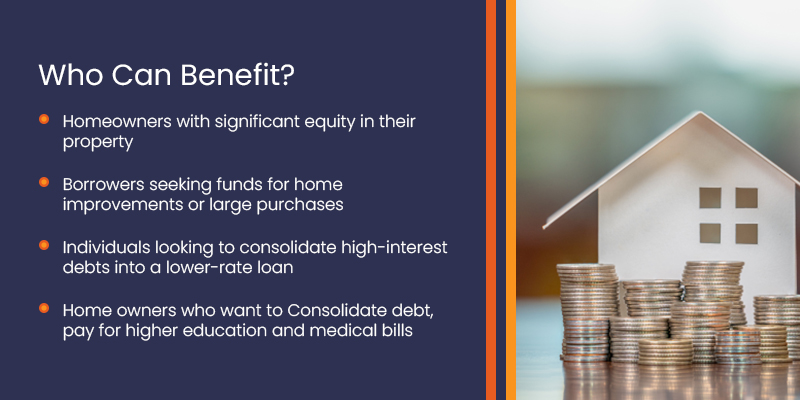 Who Can Benefit?

Homeowners with significant equity in their property

Borrowers seeking funds for home improvements or large purchases

Individuals looking to consolidate high-interest debts into a lower-rate loan

Home owners who want to Consolidate debt, pay for higher education and medical bills